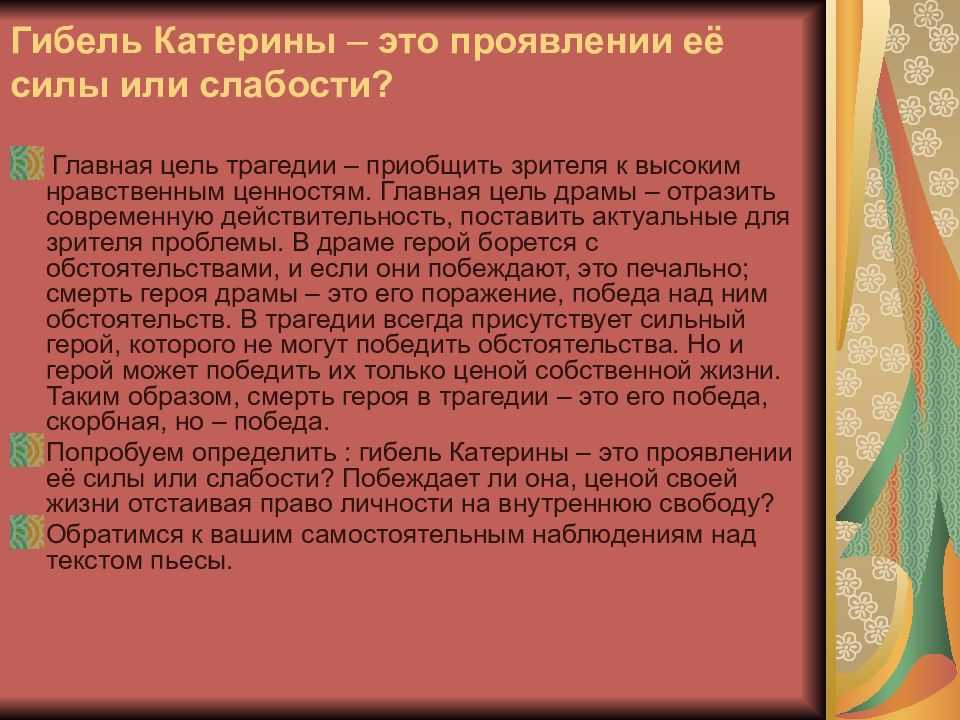 Гибель Катерины – это проявлении её силы или слабости?

Главная цель трагедии – приобщить зрителя к высоким нравственным ценностям. Главная цель драмы – отразить современную действительность, поставить актуальные для зрителя проблемы. В драме герой борется с обстоятельствами, и если они побеждают, это печально; смерть героя драмы – это его поражение, победа над ним обстоятельств. В трагедии всегда присутствует сильный герой, которого не могут победить обстоятельства. Но и герой может победить их только ценой собственной жизни. Таким образом, смерть героя в трагедии – это его победа, скорбная, но – победа.

Попробуем определить : гибель Катерины – это проявлении её силы или слабости? Побеждает ли она, ценой своей жизни отстаивая право личности на внутреннюю свободу?

Обратимся к вашим самостоятельным наблюдениям над текстом пьесы.